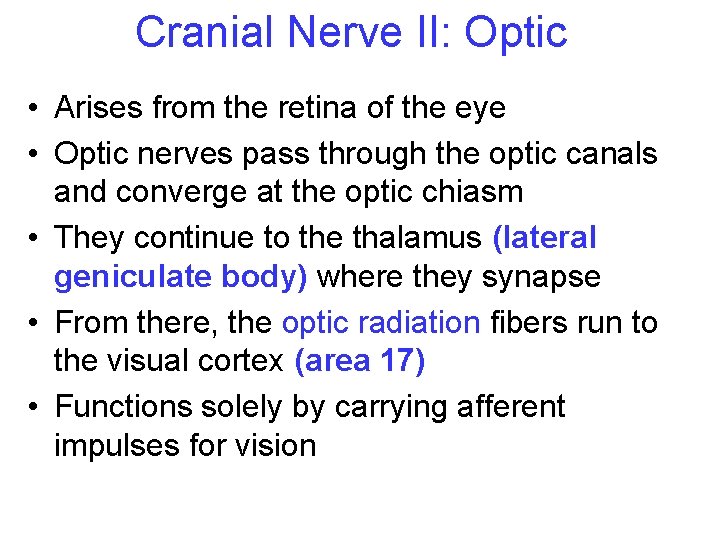 Cranial Nerve II: Optic

• Arises from the retina of the eye
• Optic nerves pass through the optic canals and converge at the optic chiasm
• They continue to the thalamus (lateral geniculate body) where they synapse
• From there, the optic radiation fibers run to the visual cortex (area 17)
• Functions solely by carrying afferent impulses for vision